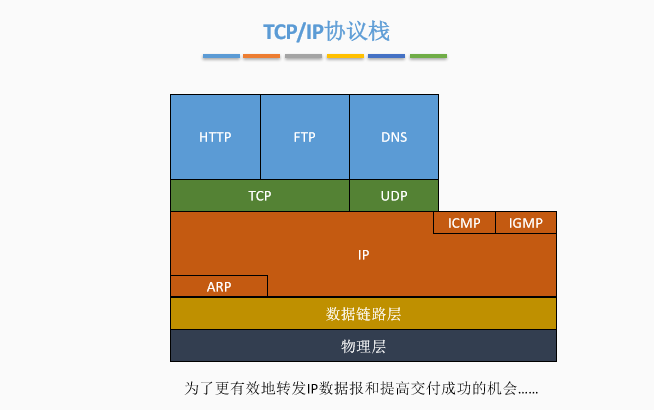 TCP/IP协议栈

HTTP
FTP
DNS
TCP
UDP
ICMP
IGMP
IP
ARP
数据链路层
物理层

为了更有效地转发IP数据报和提高交付成功的机会……